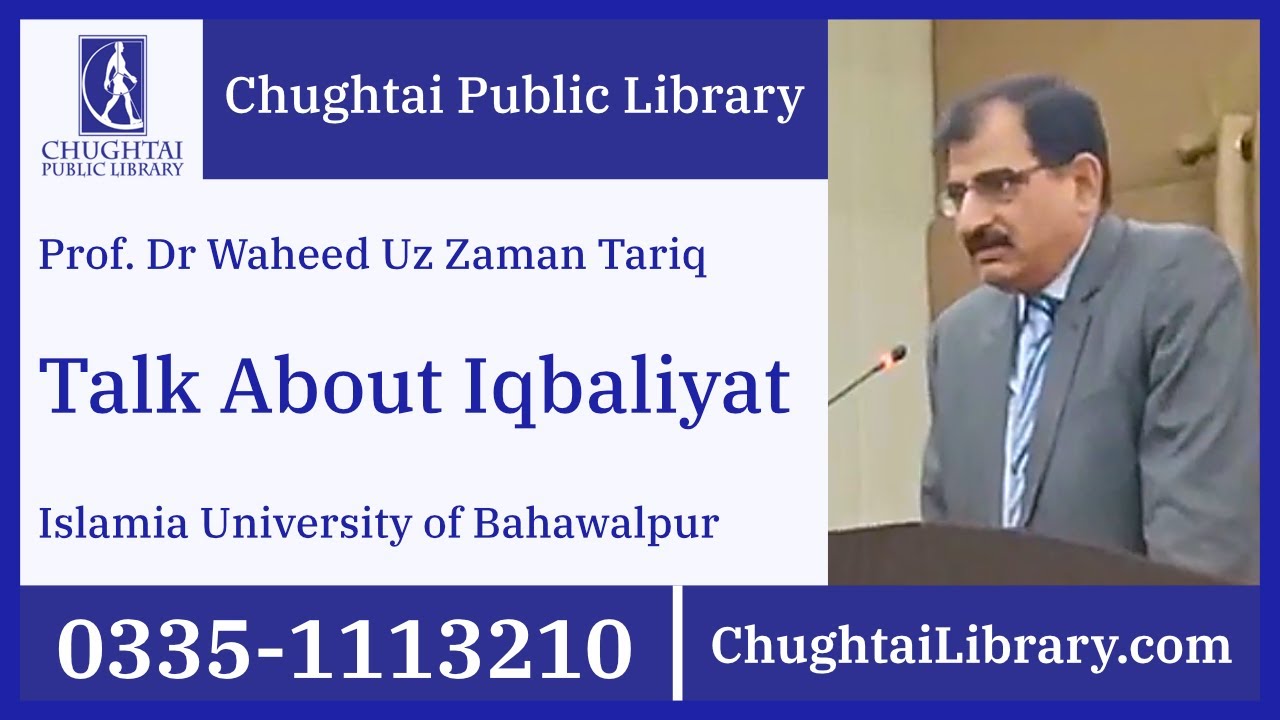 CHUGHTAI PUBLIC LIBRARY

Chughtai Public Library

Prof. Dr Waheed Uz Zaman Tariq

Talk About Iqbaliyat

Islamia University of Bahawalpur

0335-1113210

ChughtaiLibrary.com